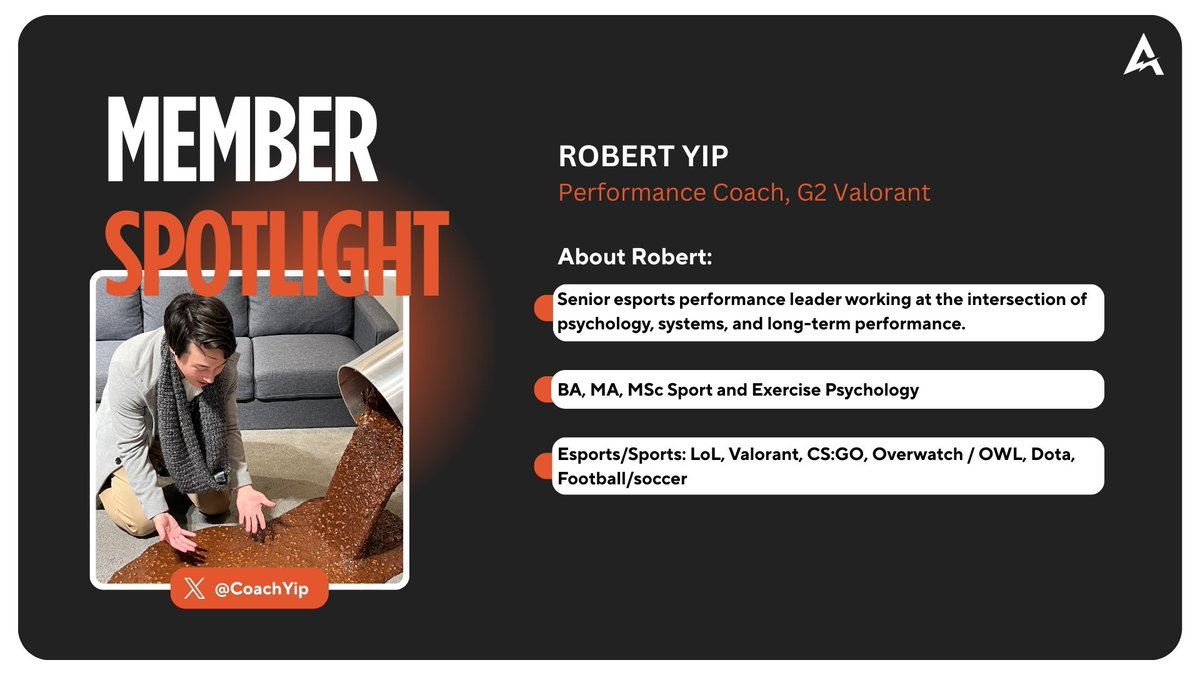 MEMBER SPOTLIGHT

@CoachYip

ROBERT YIP
Performance Coach, G2 Valorant

About Robert:

Senior esports performance leader working at the intersection of psychology, systems, and long-term performance.

BA, MA, MSc Sport and Exercise Psychology

Esports/Sports: LoL, Valorant, CS:GO, Overwatch / OWL, Dota, Football/soccer